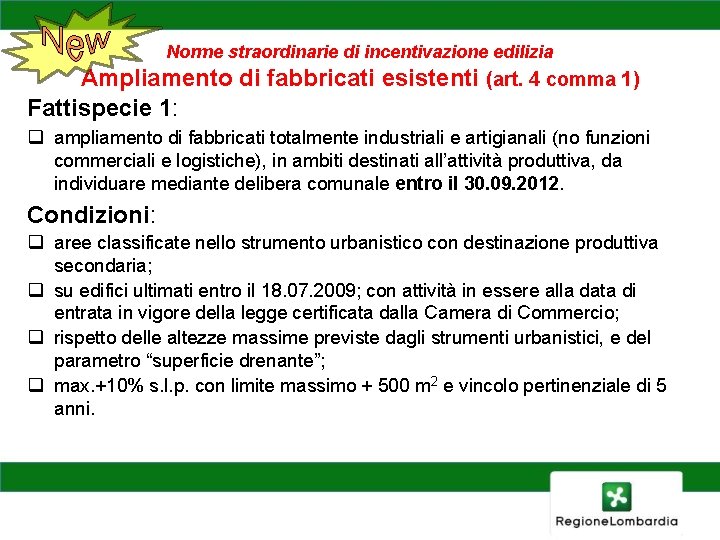 New

Norme straordinarie di incentivazione edilizia

Ampliamento di fabbricati esistenti (art. 4 comma 1)

Fattispecie 1:

❑ ampliamento di fabbricati totalmente industriali e artigianali (no funzioni commerciali e logistiche), in ambiti destinati all'attività produttiva, da individuare mediante delibera comunale entro il 30.09.2012.

Condizioni:

❑ aree classificate nello strumento urbanistico con destinazione produttiva secondaria;

❑ su edifici ultimati entro il 18.07.2009; con attività in essere alla data di entrata in vigore della legge certificata dalla Camera di Commercio;

❑ rispetto delle altezze massime previste dagli strumenti urbanistici, e del parametro "superficie drenante";

❑ max.+10% s.l.p. con limite massimo + 500 $m^2$ e vincolo pertinenziale di 5 anni.

RegioneLombardia